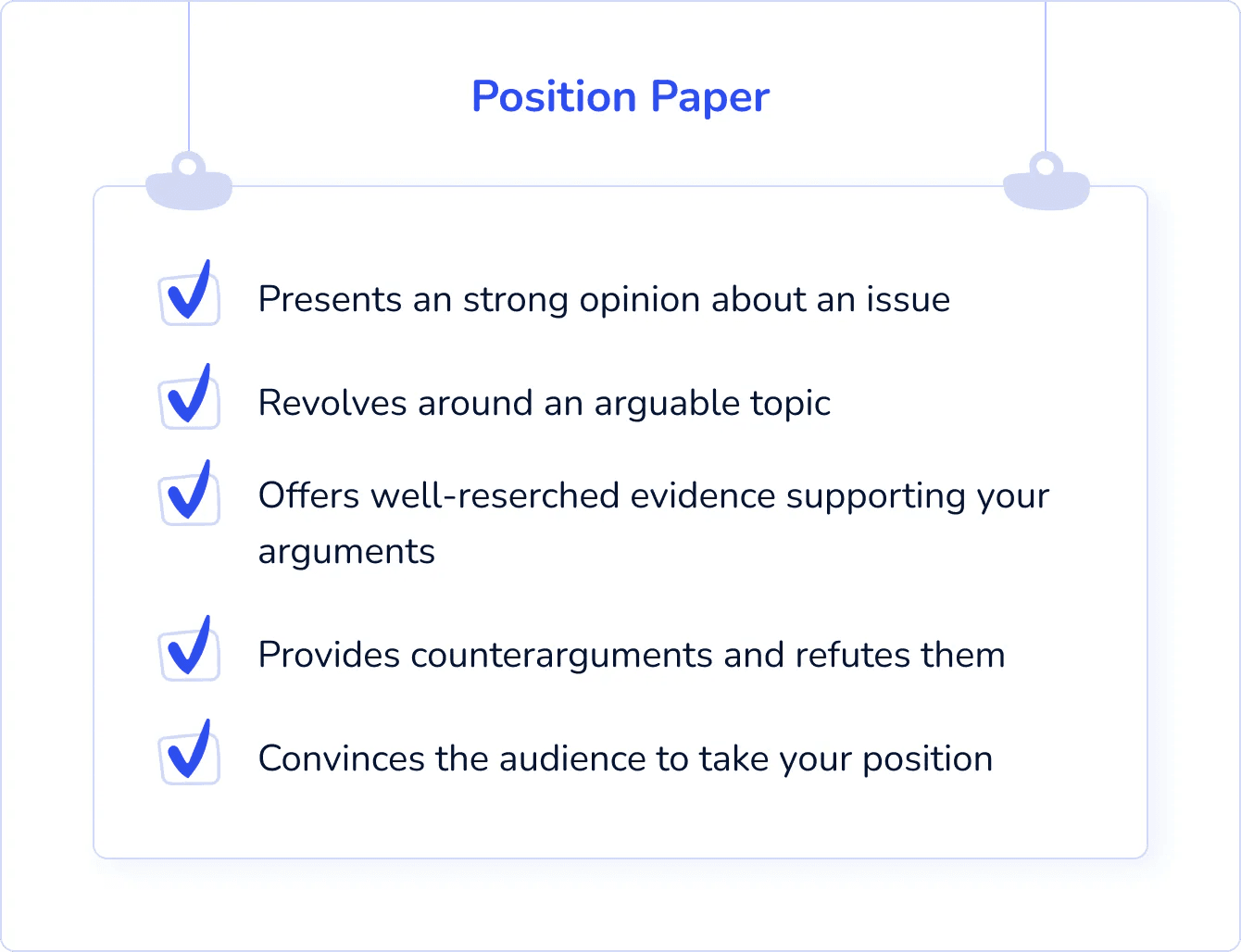 Position Paper

Presents an strong opinion about an issue

Revolves around an arguable topic

Offers well-reserched evidence supporting your arguments

Provides counterarguments and refutes them

Convinces the audience to take your position